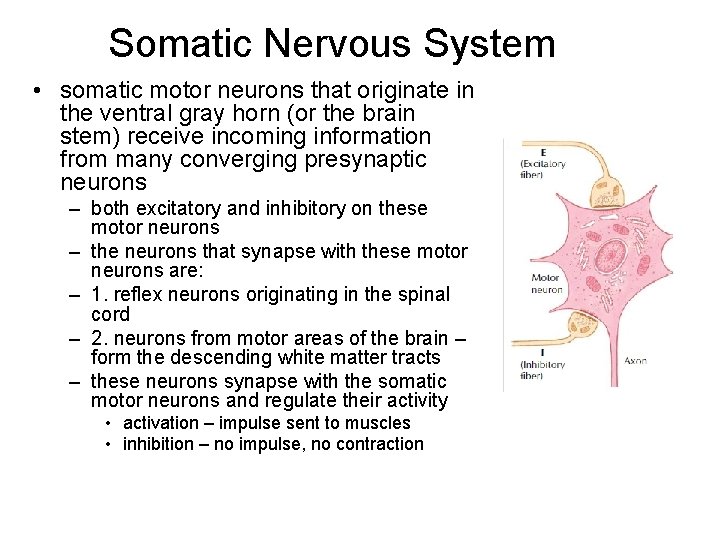 Somatic Nervous System

• somatic motor neurons that originate in the ventral gray horn (or the brain stem) receive incoming information from many converging presynaptic neurons
– both excitatory and inhibitory on these motor neurons
– the neurons that synapse with these motor neurons are:
– 1. reflex neurons originating in the spinal cord
– 2. neurons from motor areas of the brain – form the descending white matter tracts
– these neurons synapse with the somatic motor neurons and regulate their activity
• activation – impulse sent to muscles
• inhibition – no impulse, no contraction

E
(Excitatory fiber)

Motor neuron

I
(Inhibitory fiber)

Axon